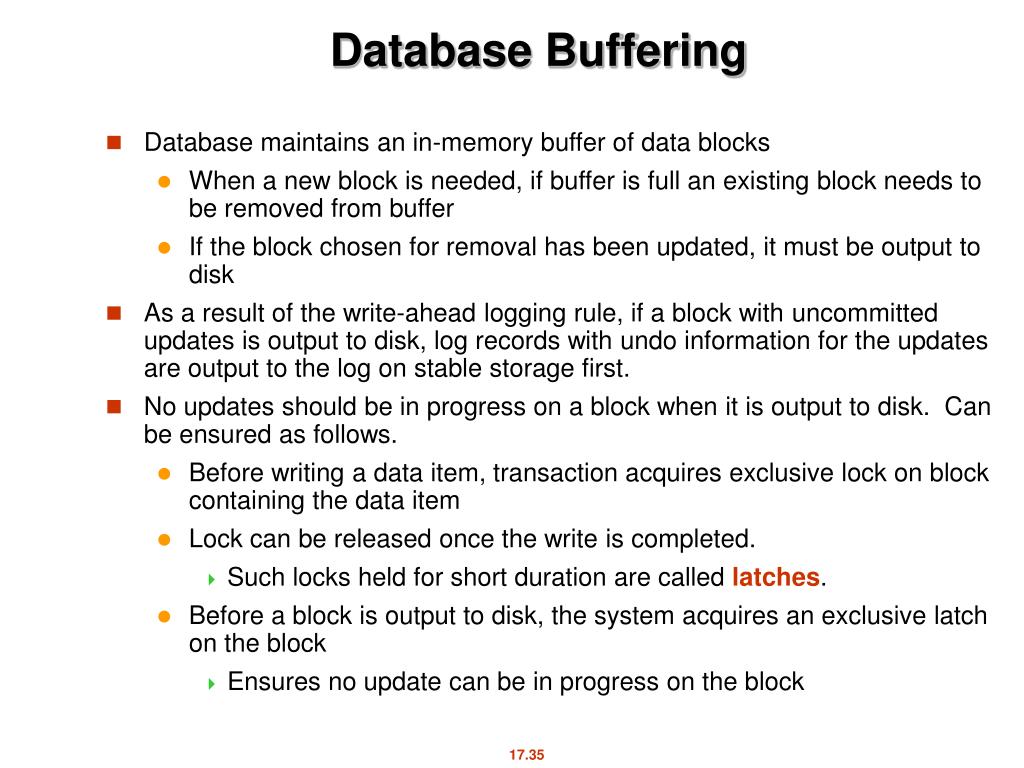 Database Buffering

Database maintains an in-memory buffer of data blocks

When a new block is needed, if buffer is full an existing block needs to be removed from buffer

If the block chosen for removal has been updated, it must be output to disk

As a result of the write-ahead logging rule, if a block with uncommitted updates is output to disk, log records with undo information for the updates are output to the log on stable storage first.

No updates should be in progress on a block when it is output to disk. Can be ensured as follows.

Before writing a data item, transaction acquires exclusive lock on block containing the data item

Lock can be released once the write is completed.

Such locks held for short duration are called latches.

Before a block is output to disk, the system acquires an exclusive latch on the block

Ensures no update can be in progress on the block

17.35